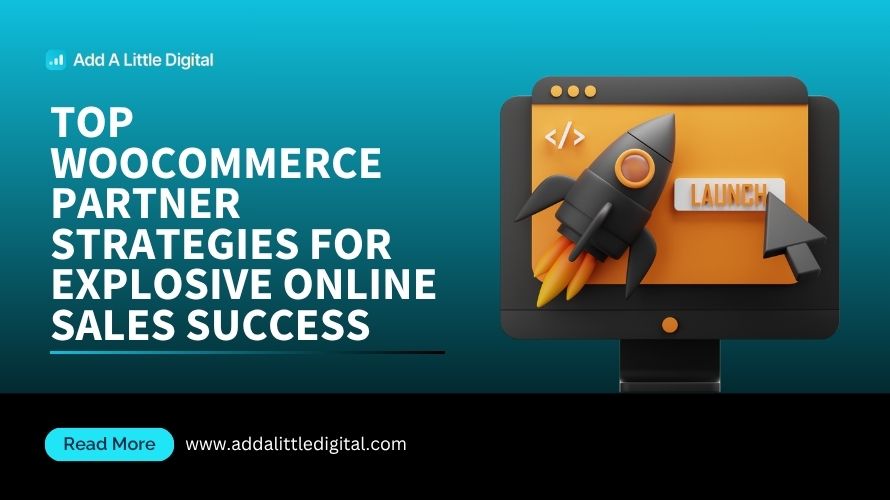 Add A Little Digital

TOP WOOCOMMERCE PARTNER STRATEGIES FOR EXPLOSIVE ONLINE SALES SUCCESS

</>

LAUNCH

Read More

www.addalittledigital.com